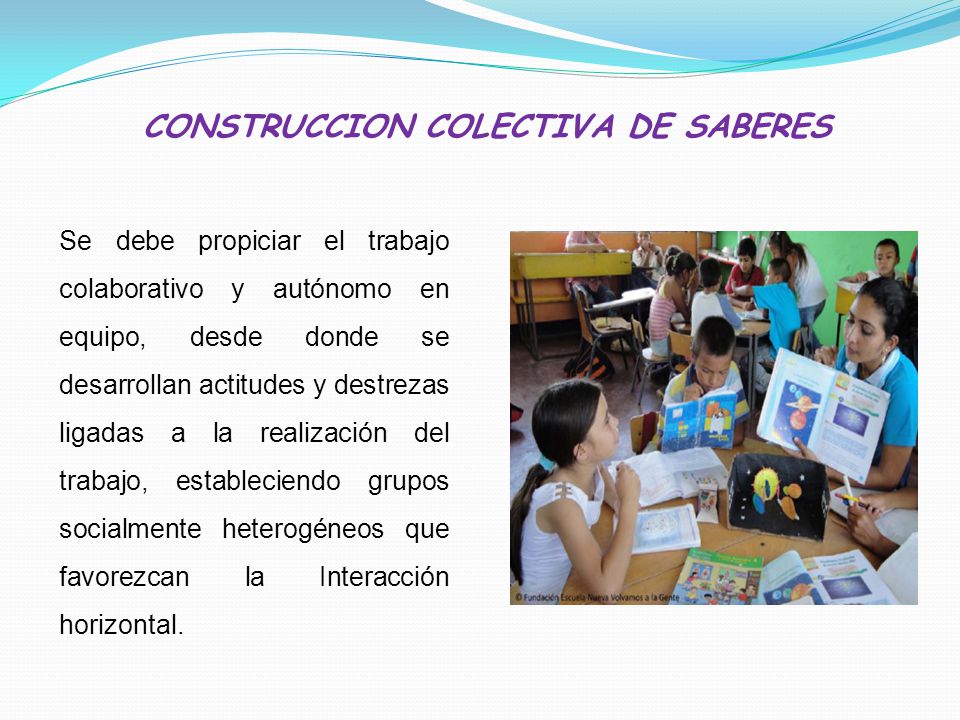 CONSTRUCCION COLECTIVA DE SABERES

Se debe propiciar el trabajo colaborativo y autónomo en equipo, desde donde se desarrollan actitudes y destrezas ligadas a la realización del trabajo, estableciendo grupos socialmente heterogéneos que favorezcan la Interacción horizontal.

© Fundación Escuela Nueva Volvamos a la Gente